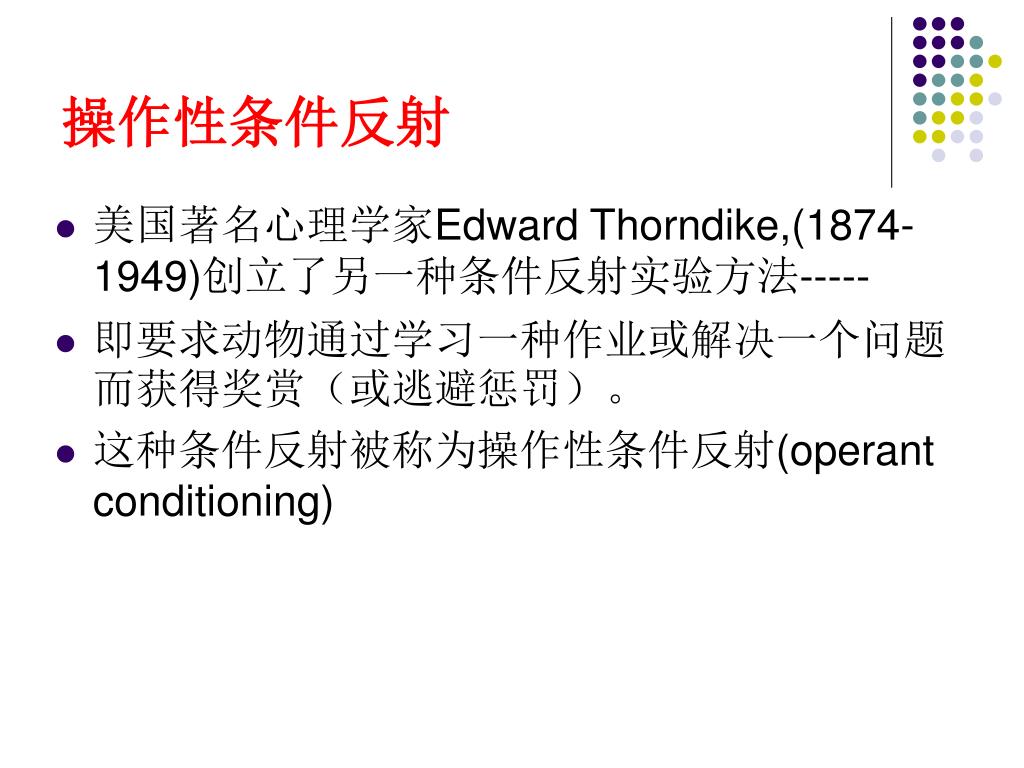 操作性条件反射

- 美国著名心理学家Edward Thorndike,(1874-1949)创立了另一种条件反射实验方法-----
- 即要求动物通过学习一种作业或解决一个问题而获得奖赏（或逃避惩罚）。
- 这种条件反射被称为操作性条件反射(operant conditioning)